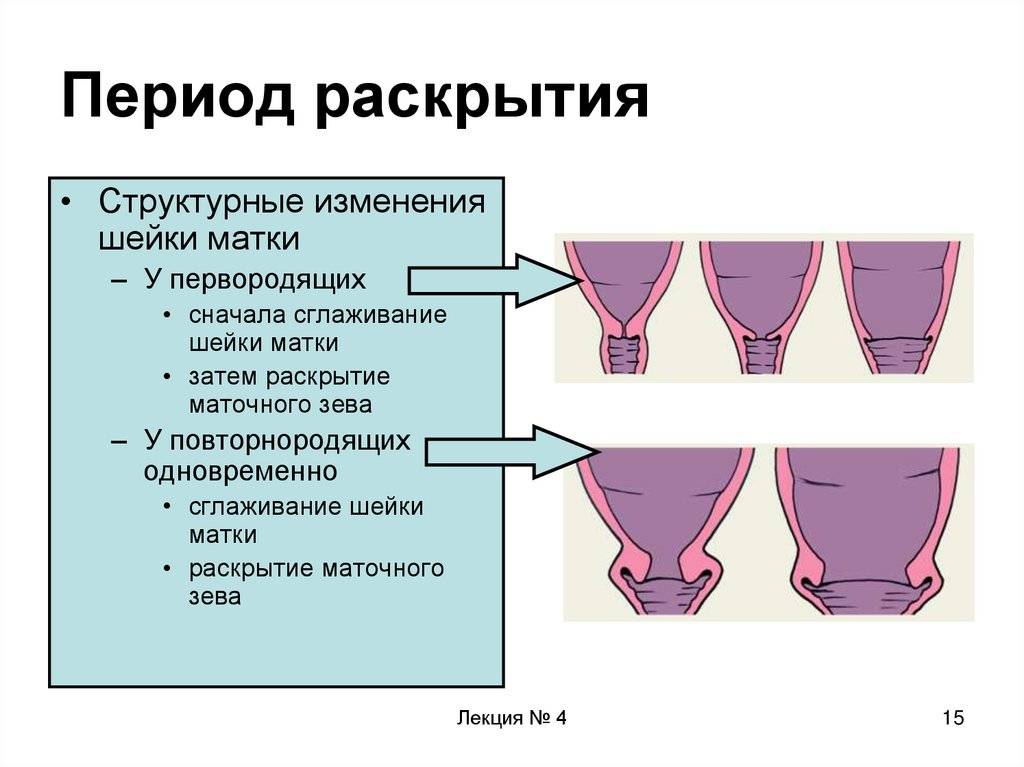 Период раскрытия

• Структурные изменения шейки матки
– У первородящих
• сначала сглаживание шейки матки
• затем раскрытие маточного зева
– У повторнородящих одновременно
• сглаживание шейки матки
• раскрытие маточного зева

Лекция № 4

15